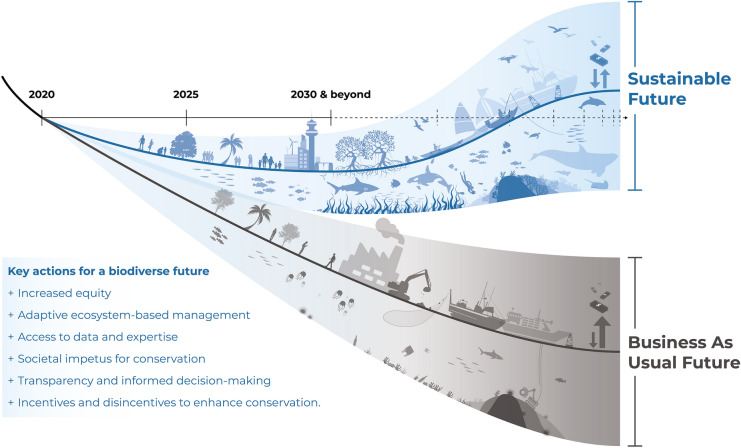 2020

2025

2030 & beyond

Sustainable Future

Key actions for a biodiverse future

+ Increased equity

+ Adaptive ecosystem-based management

+ Access to data and expertise

+ Societal impetus for conservation

+ Transparency and informed decision-making

+ Incentives and disincentives to enhance conservation.

Business As Usual Future